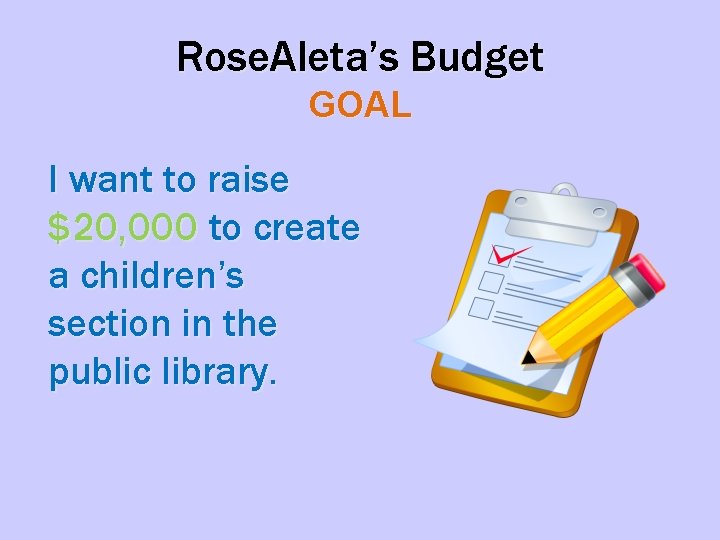 RoseAleta's Budget
GOAL

I want to raise \$20,000 to create a children's section in the public library.